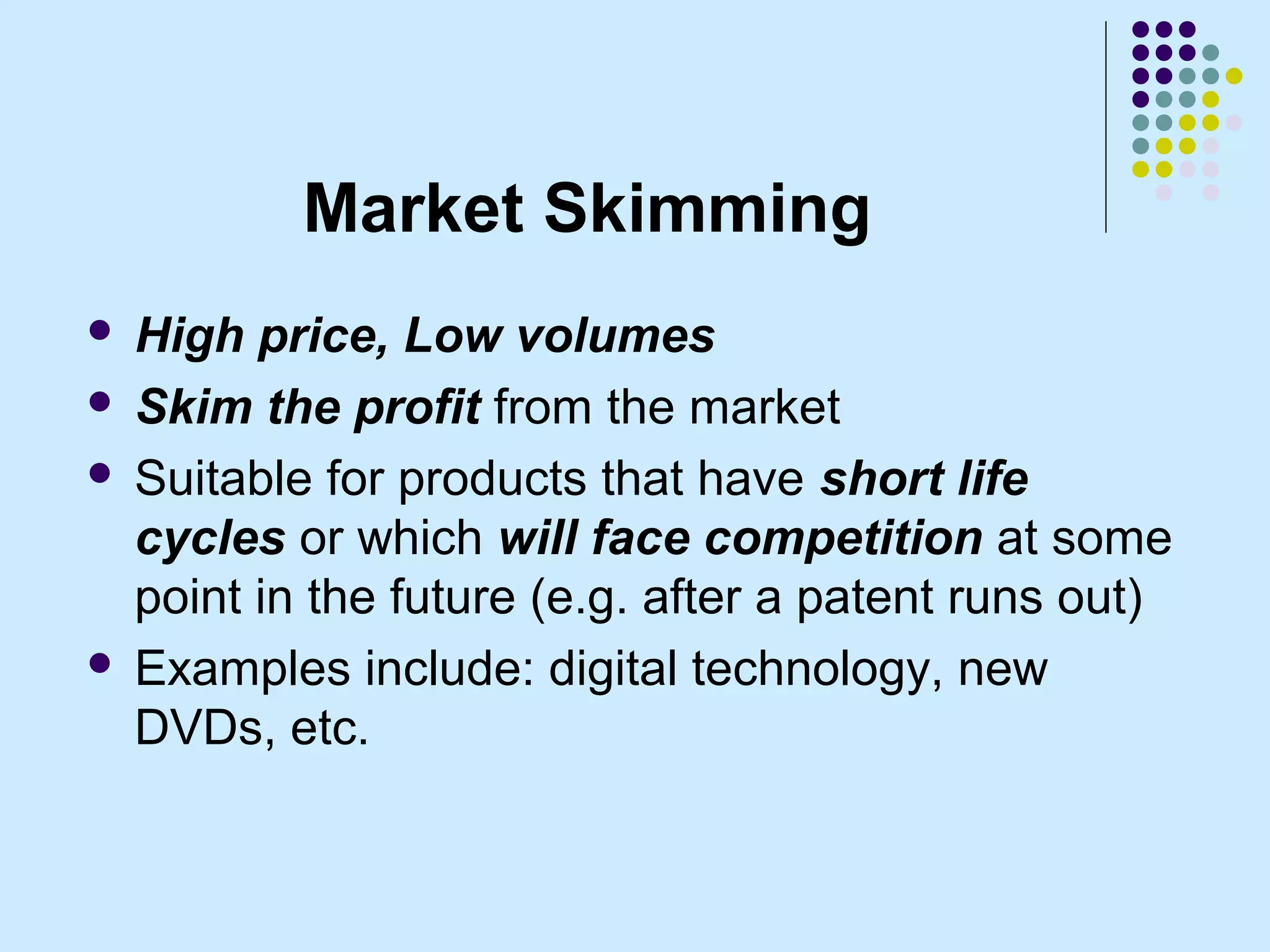 Market Skimming

- High price, Low volumes
- Skim the profit from the market
- Suitable for products that have short life cycles or which will face competition at some point in the future (e.g. after a patent runs out)
- Examples include: digital technology, new DVDs, etc.